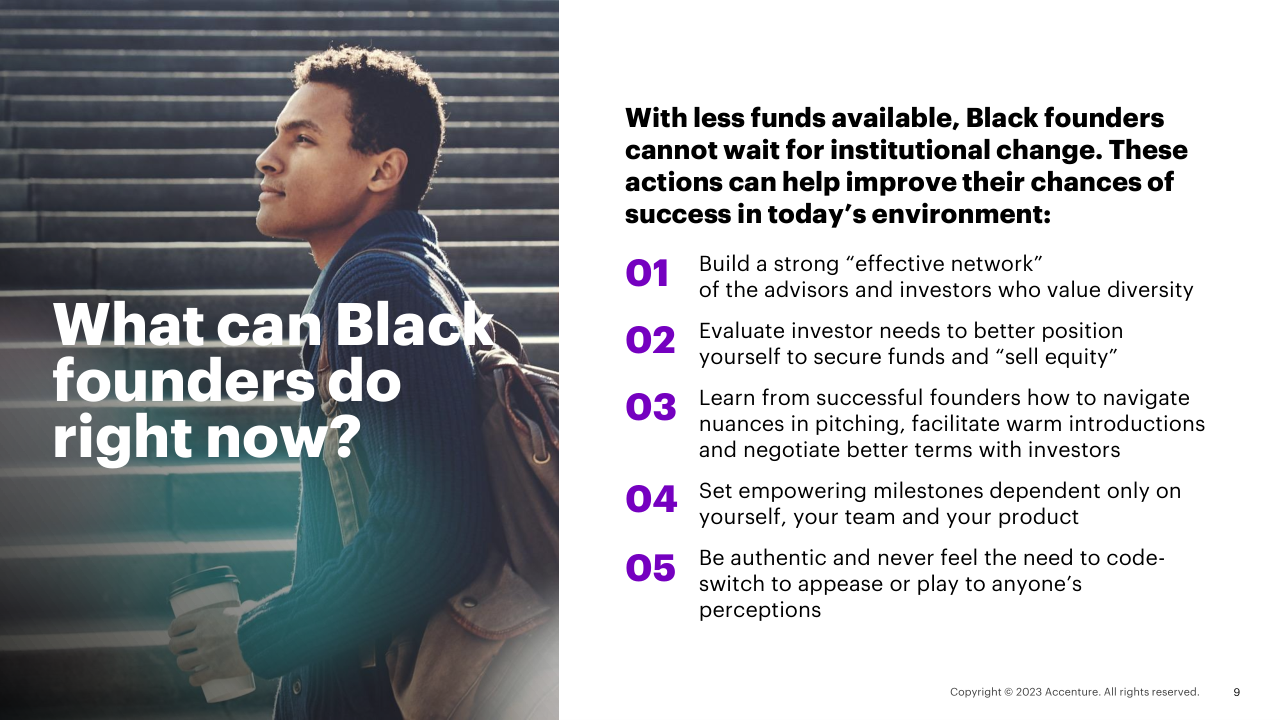 What can Black founders do right now?

With less funds available, Black founders cannot wait for institutional change. These actions can help improve their chances of success in today's environment:

01 Build a strong "effective network" of the advisors and investors who value diversity

02 Evaluate investor needs to better position yourself to secure funds and "sell equity"

03 Learn from successful founders how to navigate nuances in pitching, facilitate warm introductions and negotiate better terms with investors

04 Set empowering milestones dependent only on yourself, your team and your product

05 Be authentic and never feel the need to code-switch to appease or play to anyone's perceptions

Copyright © 2023 Accenture. All rights reserved. 9